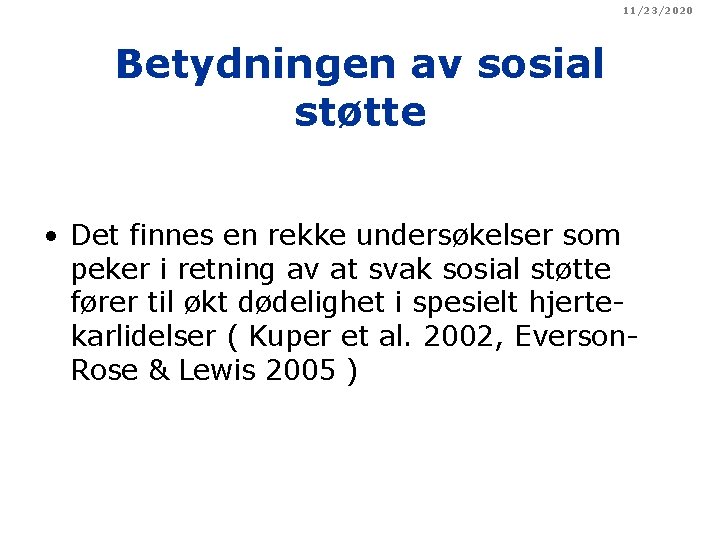 11/23/2020

Betydningen av sosial støtte

• Det finnes en rekke undersøkelser som peker i retning av at svak sosial støtte fører til økt dødelighet i spesielt hjerte-karlidelser ( Kuper et al. 2002, Everson-Rose & Lewis 2005 )